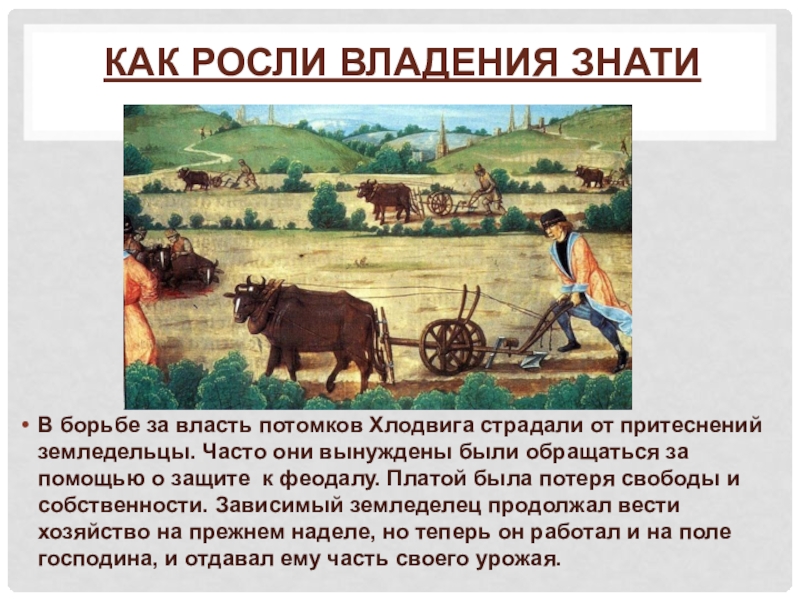 КАК РОСЛИ ВЛАДЕНИЯ ЗНАТИ

• В борьбе за власть потомков Хлодвига страдали от притеснений земледельцы. Часто они вынуждены были обращаться за помощью о защите к феодалу. Платой была потеря свободы и собственности. Зависимый земледелец продолжал вести хозяйство на прежнем наделе, но теперь он работал и на поле господина, и отдавал ему часть своего урожая.